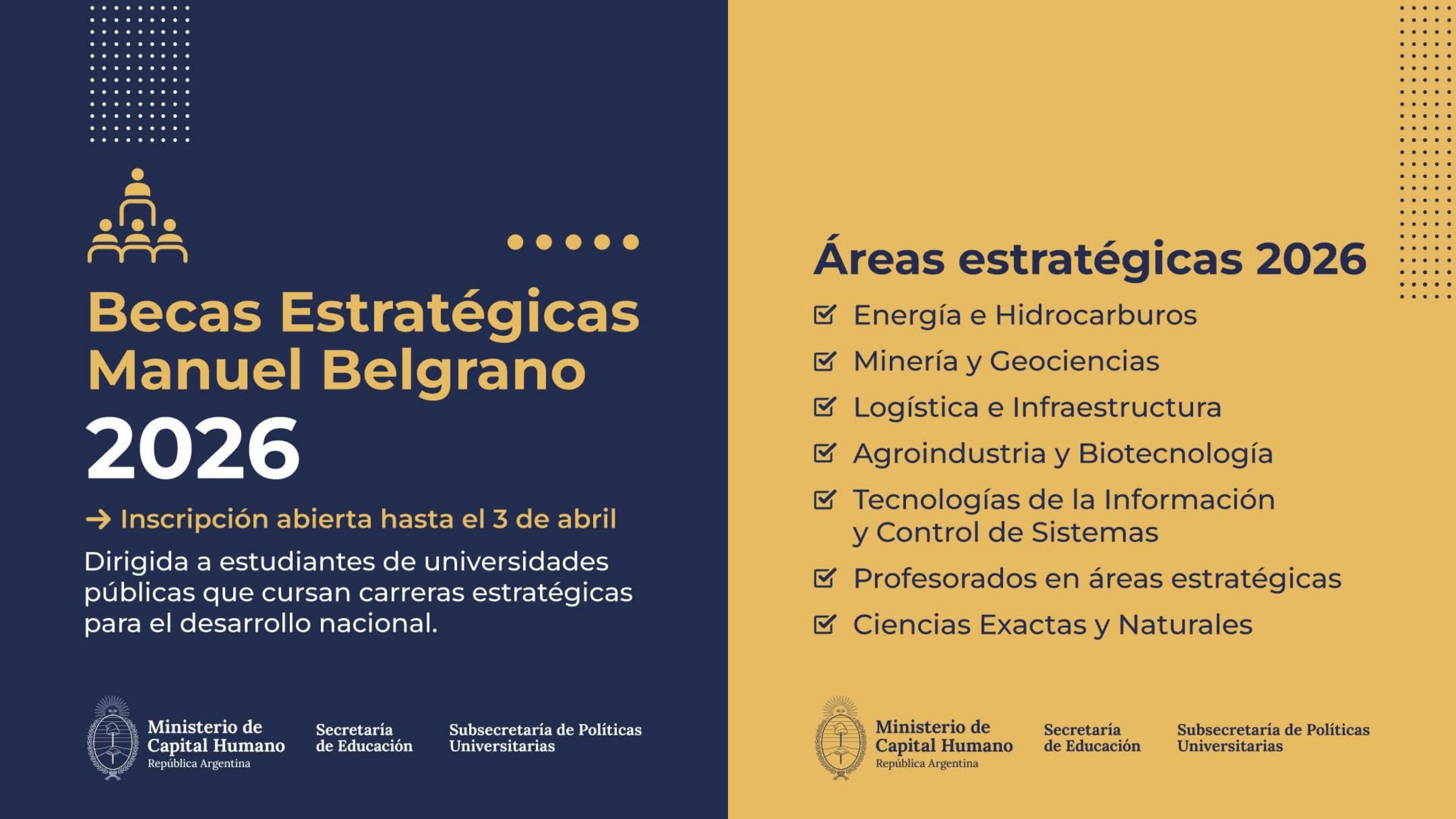 Becas Estratégicas Manuel Belgrano

2026

→ Inscripción abierta hasta el 3 de abril

Dirigida a estudiantes de universidades públicas que cursan carreras estratégicas para el desarrollo nacional.

Ministerio de Capital Humano
República Argentina

Secretaría de Educación

Subsecretaría de Políticas Universitarias

Áreas estratégicas 2026

Energía e Hidrocarburos

Minería y Geociencias

Logística e Infraestructura

Agroindustria y Biotecnología

Tecnologías de la Información y Control de Sistemas

Profesorados en áreas estratégicas

Ciencias Exactas y Naturales

Ministerio de Capital Humano
República Argentina

Secretaría de Educación

Subsecretaría de Políticas Universitarias